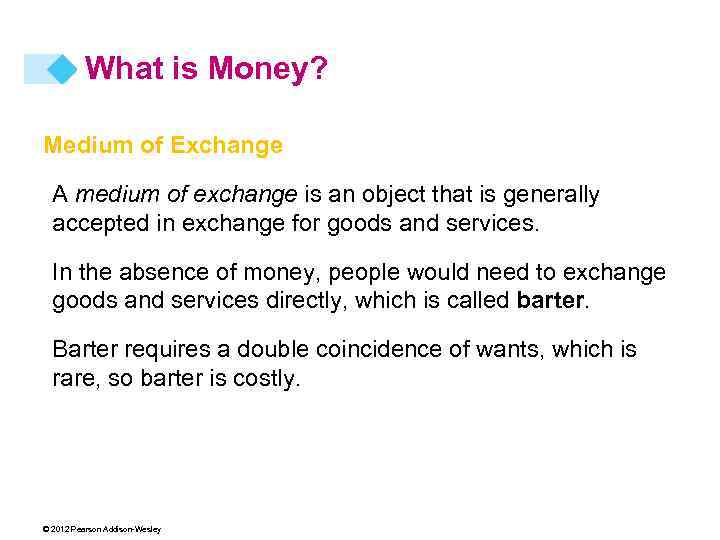 What is Money?

Medium of Exchange

A medium of exchange is an object that is generally accepted in exchange for goods and services.

In the absence of money, people would need to exchange goods and services directly, which is called barter.

Barter requires a double coincidence of wants, which is rare, so barter is costly.

© 2012 Pearson Addison-Wesley